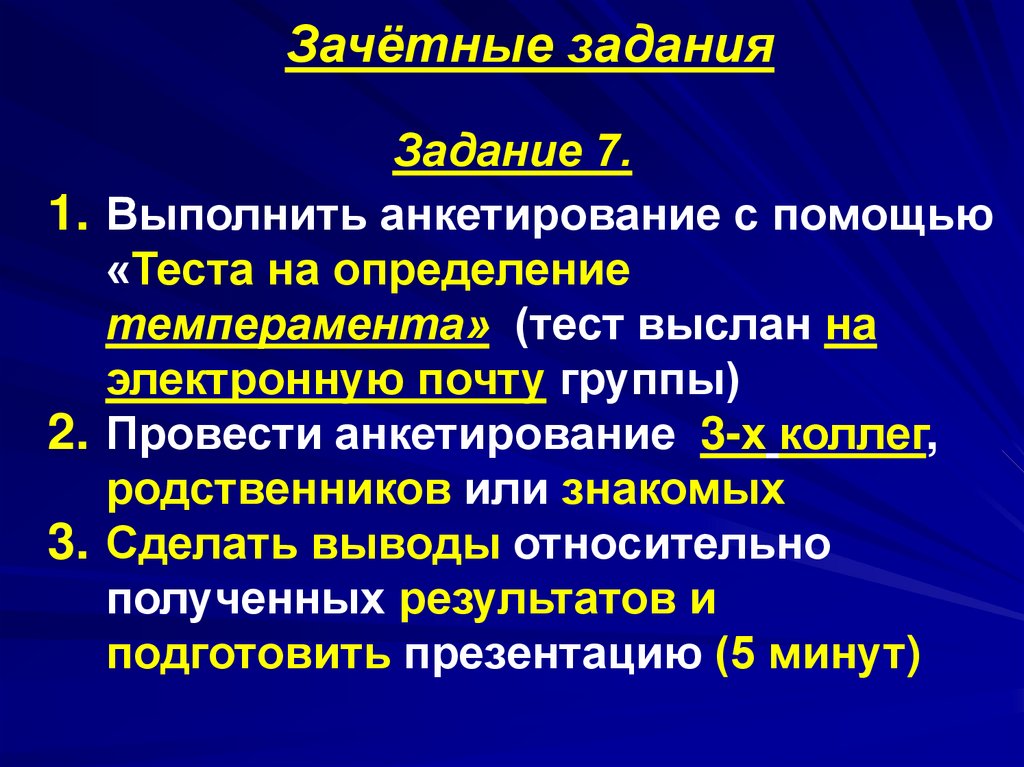 Зачётные задания

Задание 7.

1. Выполнить анкетирование с помощью «Теста на определение темперамента» (тест выслан на электронную почту группы)
2. Провести анкетирование 3-х коллег, родственников или знакомых
3. Сделать выводы относительно полученных результатов и подготовить презентацию (5 минут)